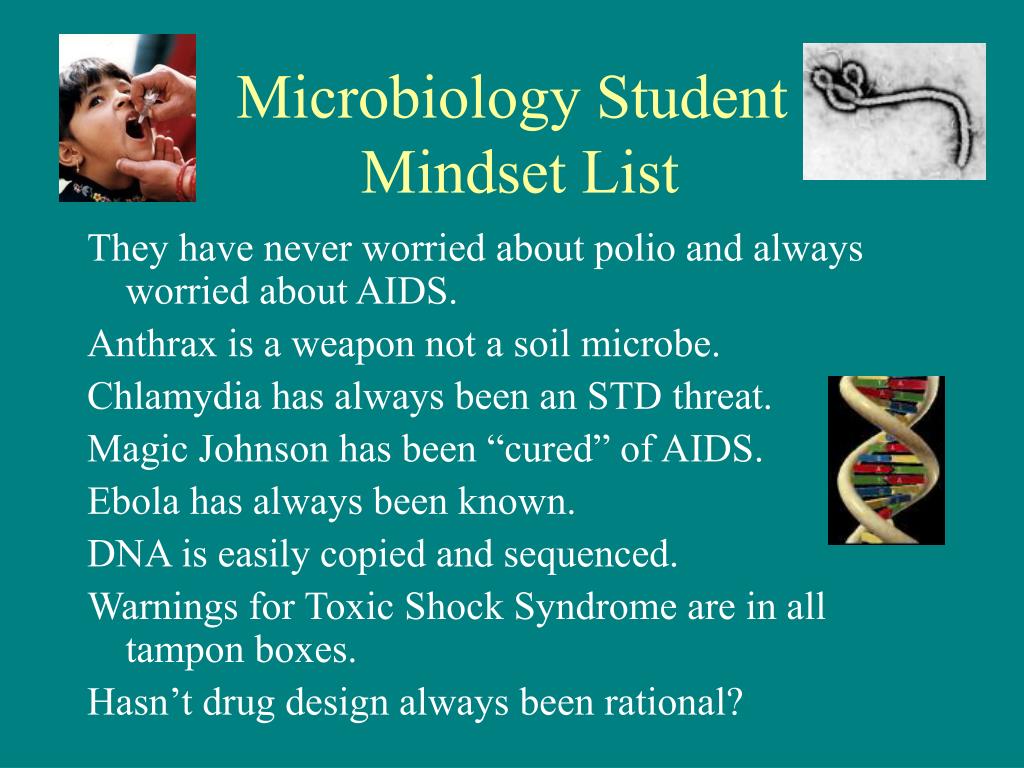 Microbiology Student Mindset List

They have never worried about polio and always worried about AIDS.

Anthrax is a weapon not a soil microbe.

Chlamydia has always been an STD threat.

Magic Johnson has been “cured” of AIDS.

Ebola has always been known.

DNA is easily copied and sequenced.

Warnings for Toxic Shock Syndrome are in all tampon boxes.

Hasn’t drug design always been rational?